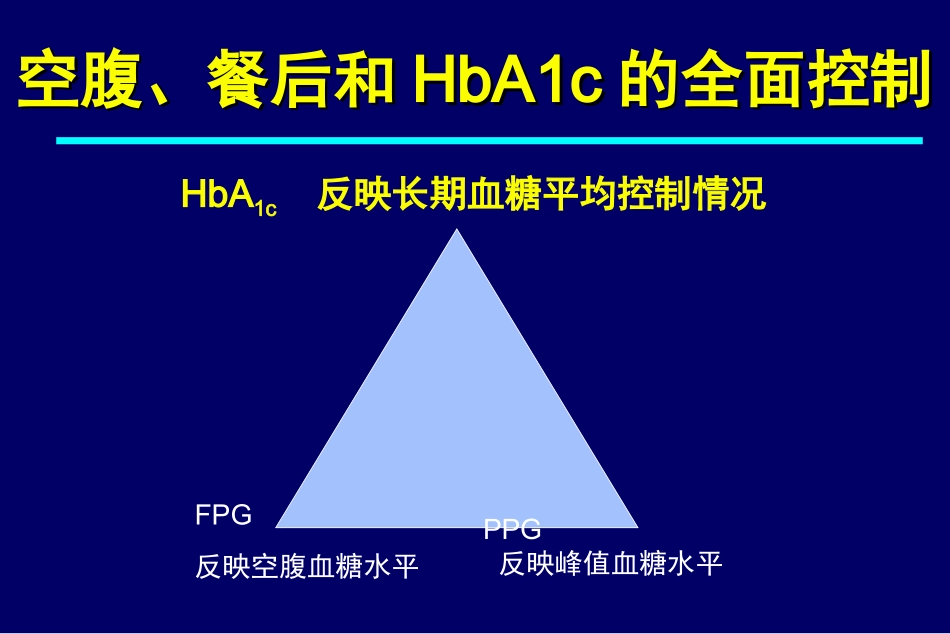 空腹、餐后和 HbA1c 的全面控制

$HbA_{1c}$ 反映长期血糖平均控制情况

FPG

反映空腹血糖水平

PPG

反映峰值血糖水平